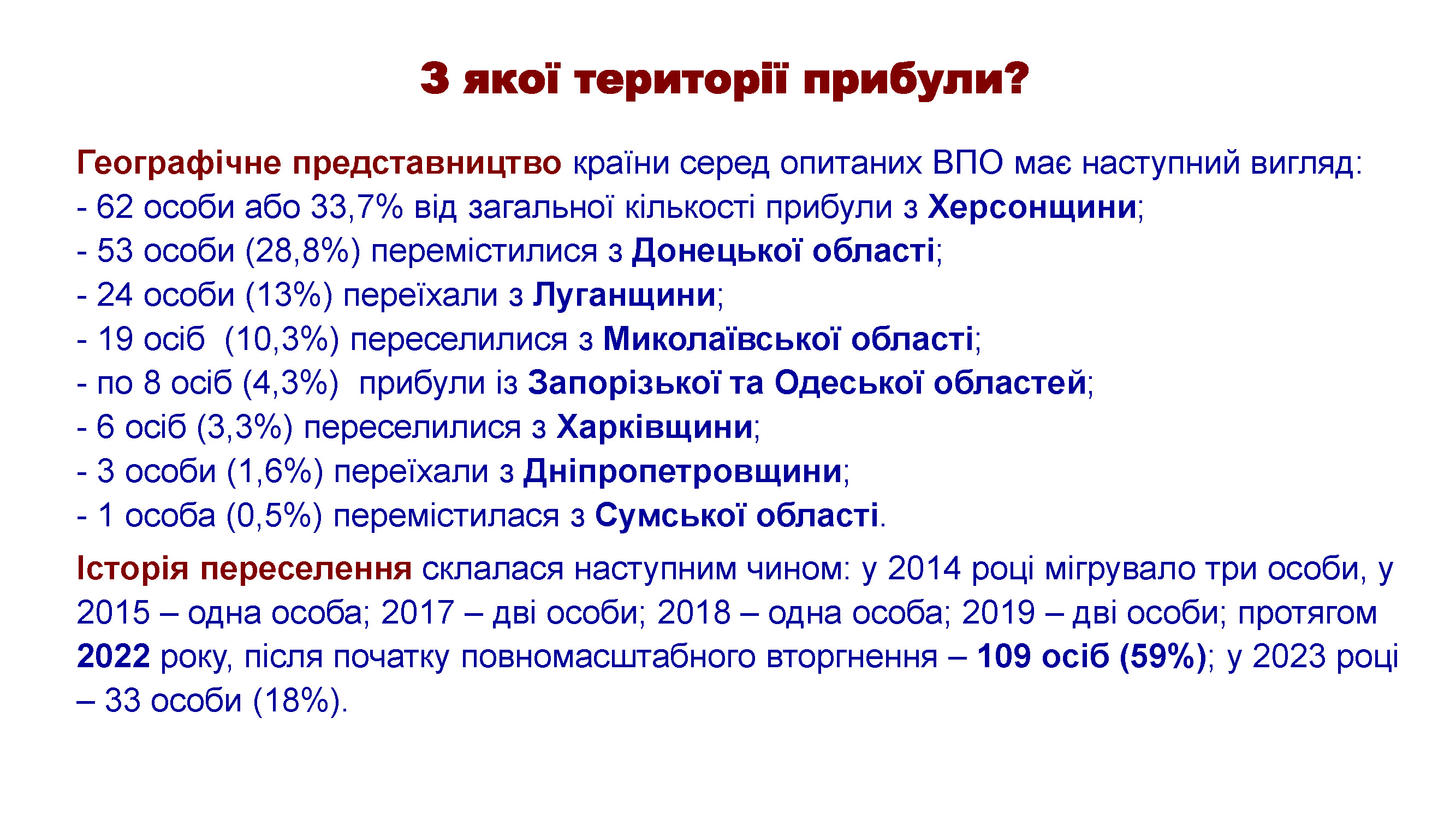 З якої території прибули?

Географічне представництво країни серед опитаних ВПО має наступний вигляд:
- 62 особи або 33,7% від загальної кількості прибули з Херсонщини;
- 53 особи (28,8%) перемістилися з Донецької області;
- 24 особи (13%) переїхали з Луганщини;
- 19 осіб (10,3%) переселилися з Миколаївської області;
- по 8 осіб (4,3%) прибули із Запорізької та Одеської областей;
- 6 осіб (3,3%) переселилися з Харківщини;
- 3 особи (1,6%) переїхали з Дніпропетровщини;
- 1 особа (0,5%) перемістилася з Сумської області.

Історія переселення склалася наступним чином: у 2014 році мігрувало три особи, у 2015 – одна особа; 2017 – дві особи; 2018 – одна особа; 2019 – дві особи; протягом 2022 року, після початку повномасштабного вторгнення – 109 осіб (59%); у 2023 році – 33 особи (18%).